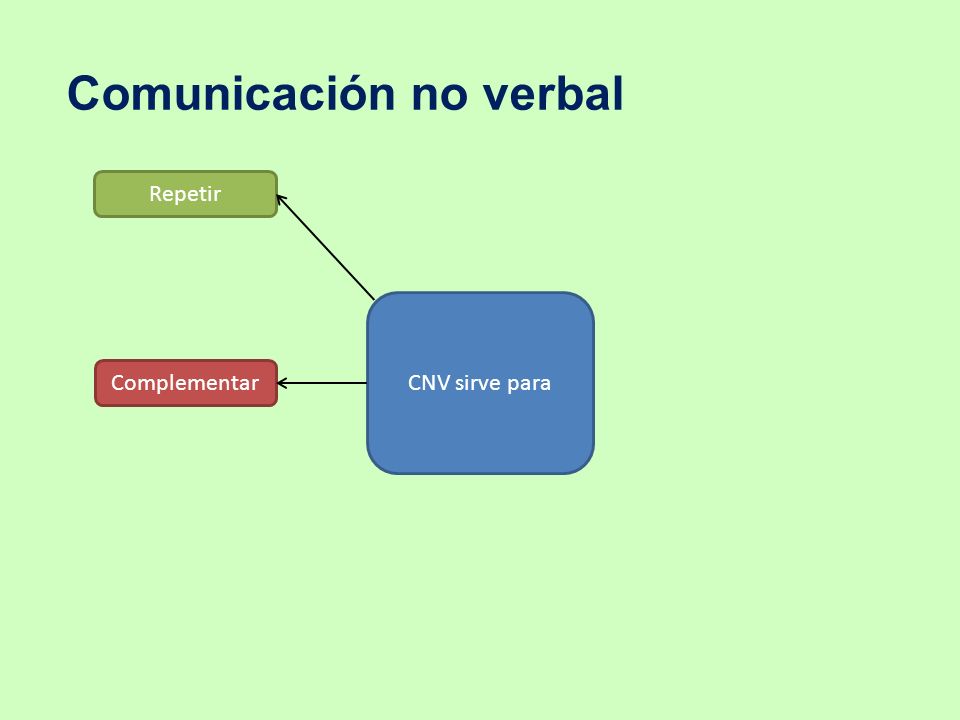 Comunicación no verbal

Repetir

Complementar

CNV sirve para